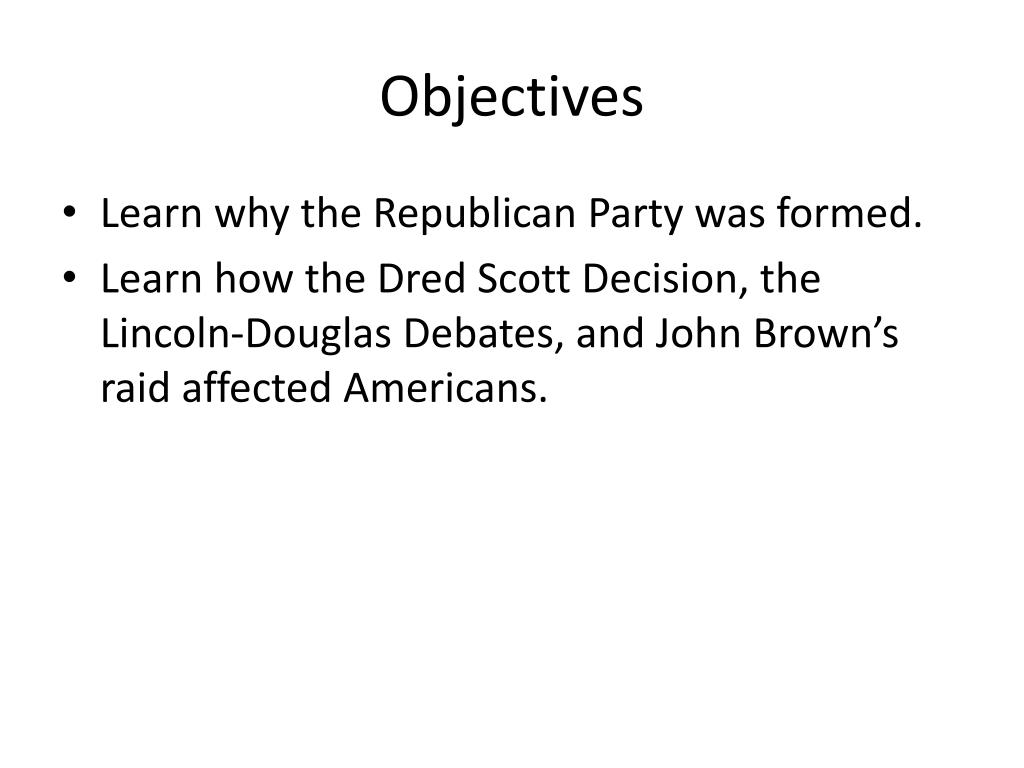 Objectives

• Learn why the Republican Party was formed.
• Learn how the Dred Scott Decision, the Lincoln-Douglas Debates, and John Brown’s raid affected Americans.